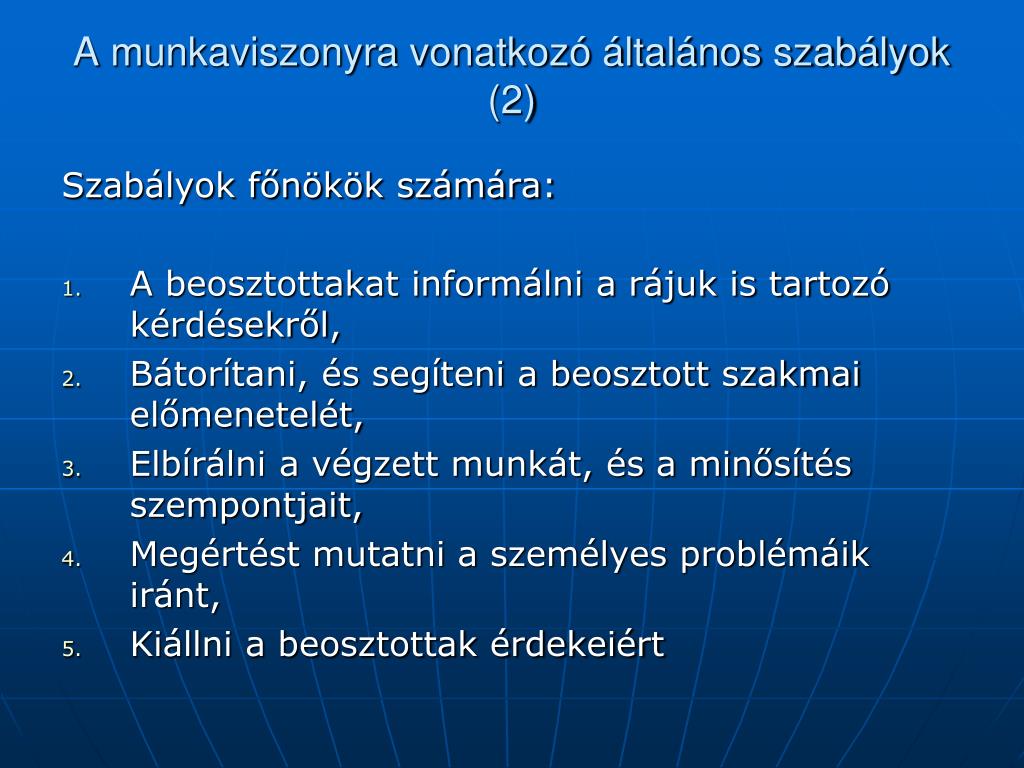 A munkaviszonyra vonatkozó általános szabályok (2)

Szabályok főnökök számára:

1. A beosztottakat informálni a rájuk is tartozó kérdésekről,
2. Bátorítani, és segíteni a beosztott szakmai előmenetelét,
3. Elbírálni a végzett munkát, és a minősítés szempontjait,
4. Megértést mutatni a személyes problémáik iránt,
5. Kiállni a beosztottak érdekeiért